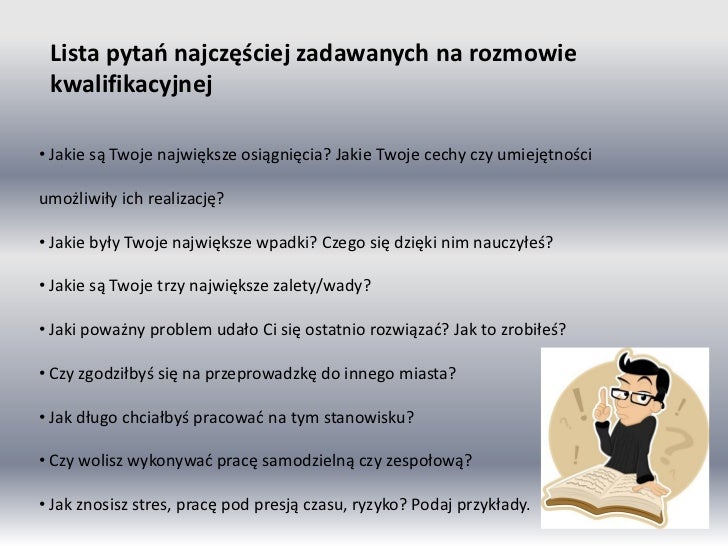 Lista pytań najczęściej zadawanych na rozmowie kwalifikacyjnej

• Jakie są Twoje największe osiągnięcia? Jakie Twoje cechy czy umiejętności

umożliwiły ich realizację?

• Jakie były Twoje największe wpadki? Czego się dzięki nim nauczyłeś?

• Jakie są Twoje trzy największe zalety/wady?

• Jaki poważny problem udało Ci się ostatnio rozwiązać? Jak to zrobiłeś?

• Czy zgodziłbyś się na przeprowadzkę do innego miasta?

• Jak długo chciałbyś pracować na tym stanowisku?

• Czy wolisz wykonywać pracę samodzielną czy zespołową?

• Jak znosisz stres, pracę pod presją czasu, ryzyko? Podaj przykłady.